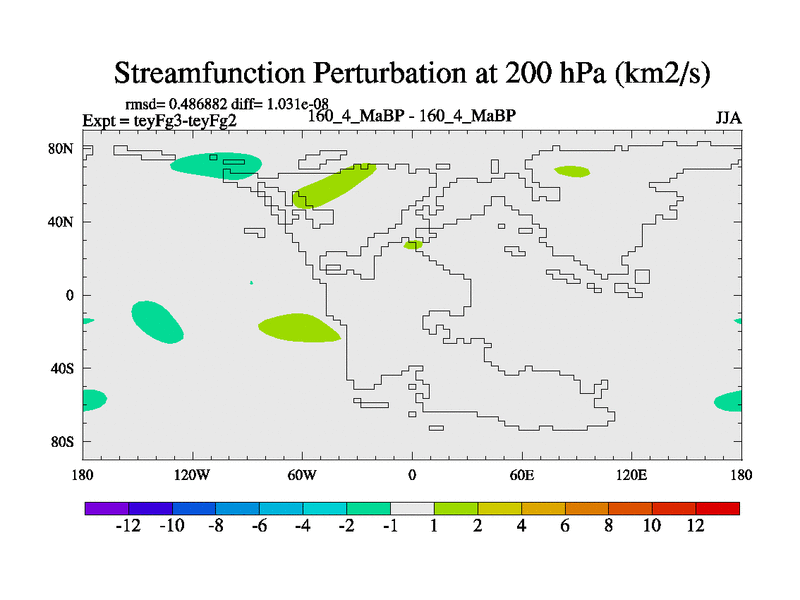 Streamfunction Perturbation at 200 hPa (km2/s)

rmsd= 0.486882 diff= 1.031e-08
Expt = teyFg3-teyFg2
160_4_MaBP - 160_4_MaBP
JJA

80N
40N
0
40S
80S

180
120W
60W
0
60E
120E
180

-12 -10 -8 -6 -4 -2 -1 1 2 4 6 8 10 12